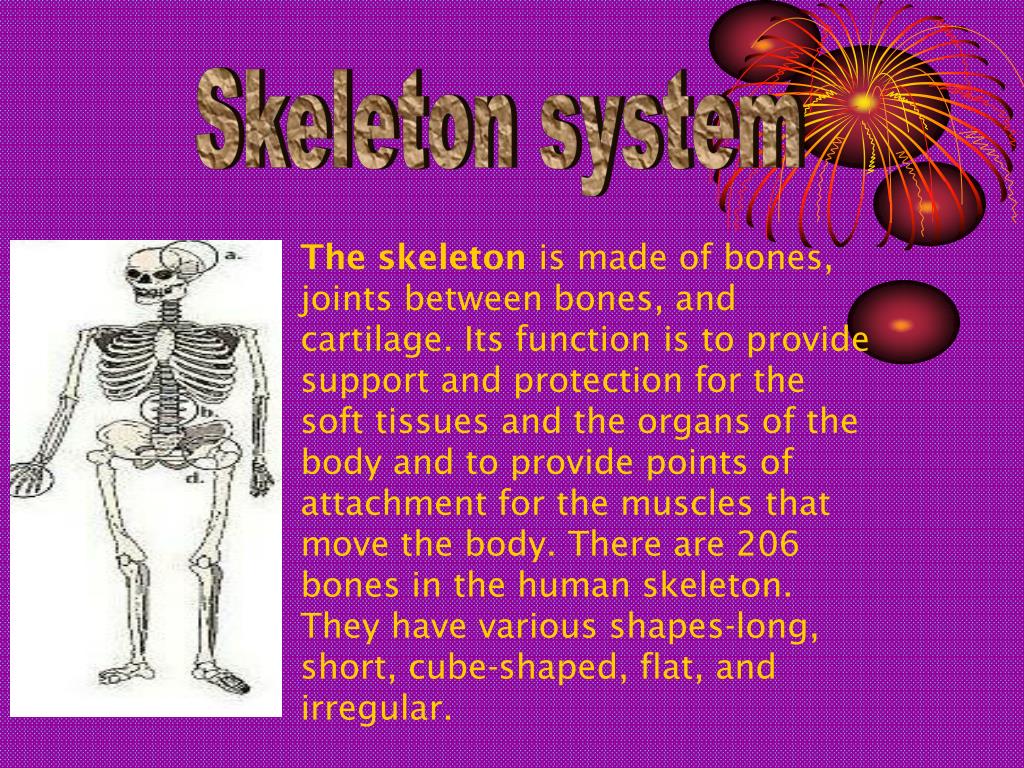 Skeleton system

a.

b.

d.

The skeleton is made of bones, joints between bones, and cartilage. Its function is to provide support and protection for the soft tissues and the organs of the body and to provide points of attachment for the muscles that move the body. There are 206 bones in the human skeleton. They have various shapes-long, short, cube-shaped, flat, and irregular.